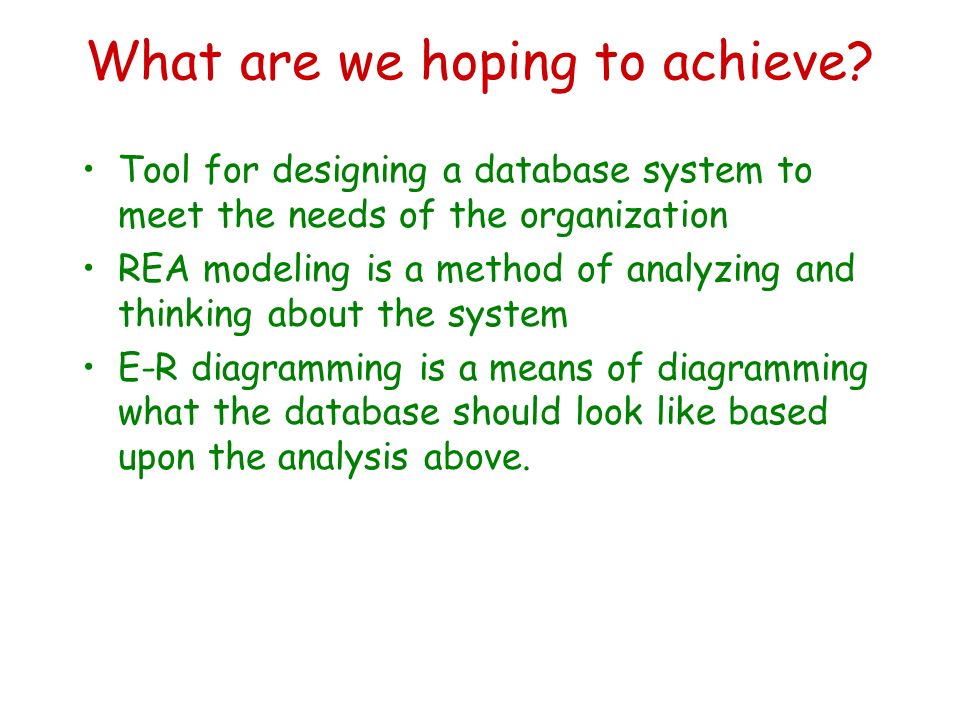 What are we hoping to achieve?

• Tool for designing a database system to meet the needs of the organization

• REA modeling is a method of analyzing and thinking about the system

• E-R diagramming is a means of diagramming what the database should look like based upon the analysis above.